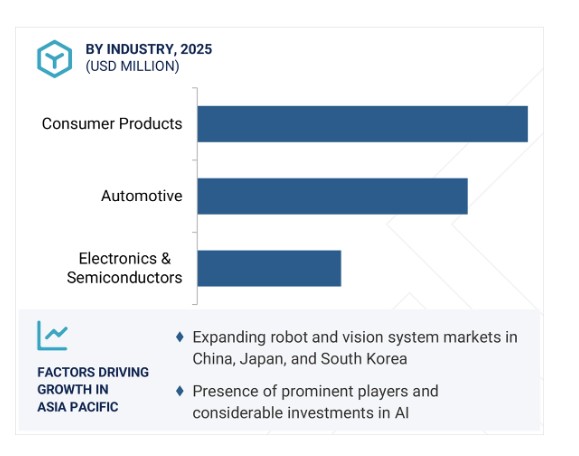 BY INDUSTRY, 2025
(USD MILLION)

Consumer Products

Automotive

Electronics & Semiconductors

FACTORS DRIVING GROWTH IN ASIA PACIFIC

♦ Expanding robot and vision system markets in China, Japan, and South Korea

♦ Presence of prominent players and considerable investments in AI